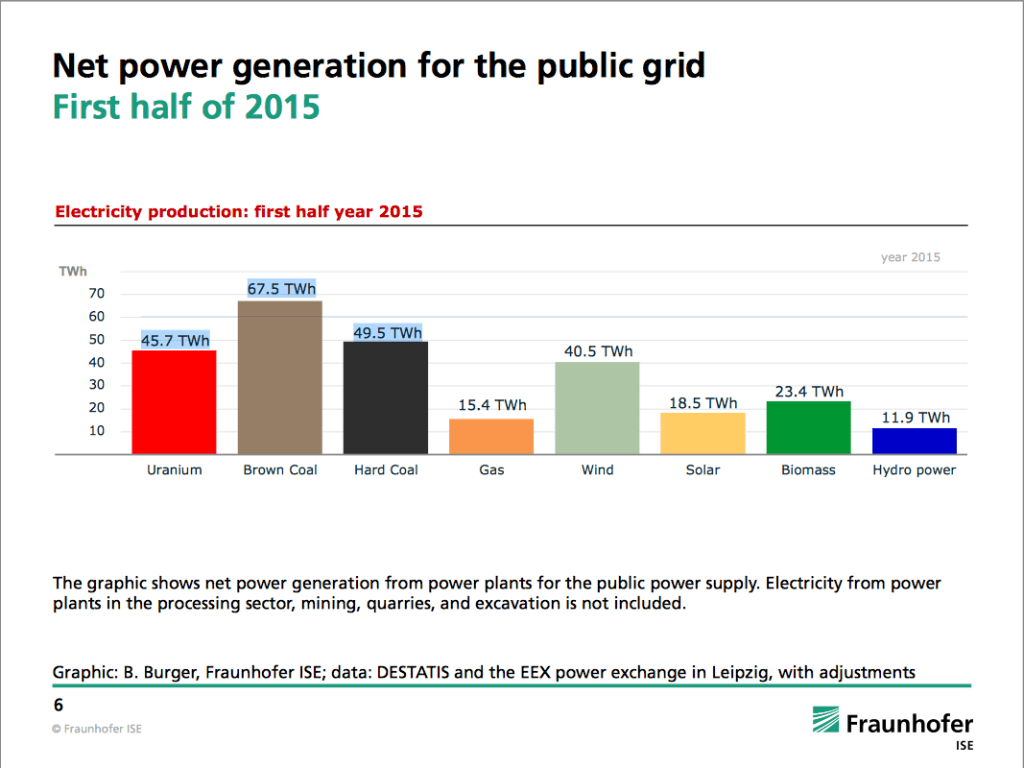 Net power generation for the public grid
First half of 2015

Electricity production: first half year 2015

year 2015

TWh
70
60
50
40
30
20
10

45.7 TWh
67.5 TWh
49.5 TWh
15.4 TWh
40.5 TWh
18.5 TWh
23.4 TWh
11.9 TWh

Uranium
Brown Coal
Hard Coal
Gas
Wind
Solar
Biomass
Hydro power

The graphic shows net power generation from power plants for the public power supply. Electricity from power plants in the processing sector, mining, quarries, and excavation is not included.

Graphic: B. Burger, Fraunhofer ISE; data: DESTATIS and the EEX power exchange in Leipzig, with adjustments

6

© Fraunhofer ISE

Fraunhofer
ISE